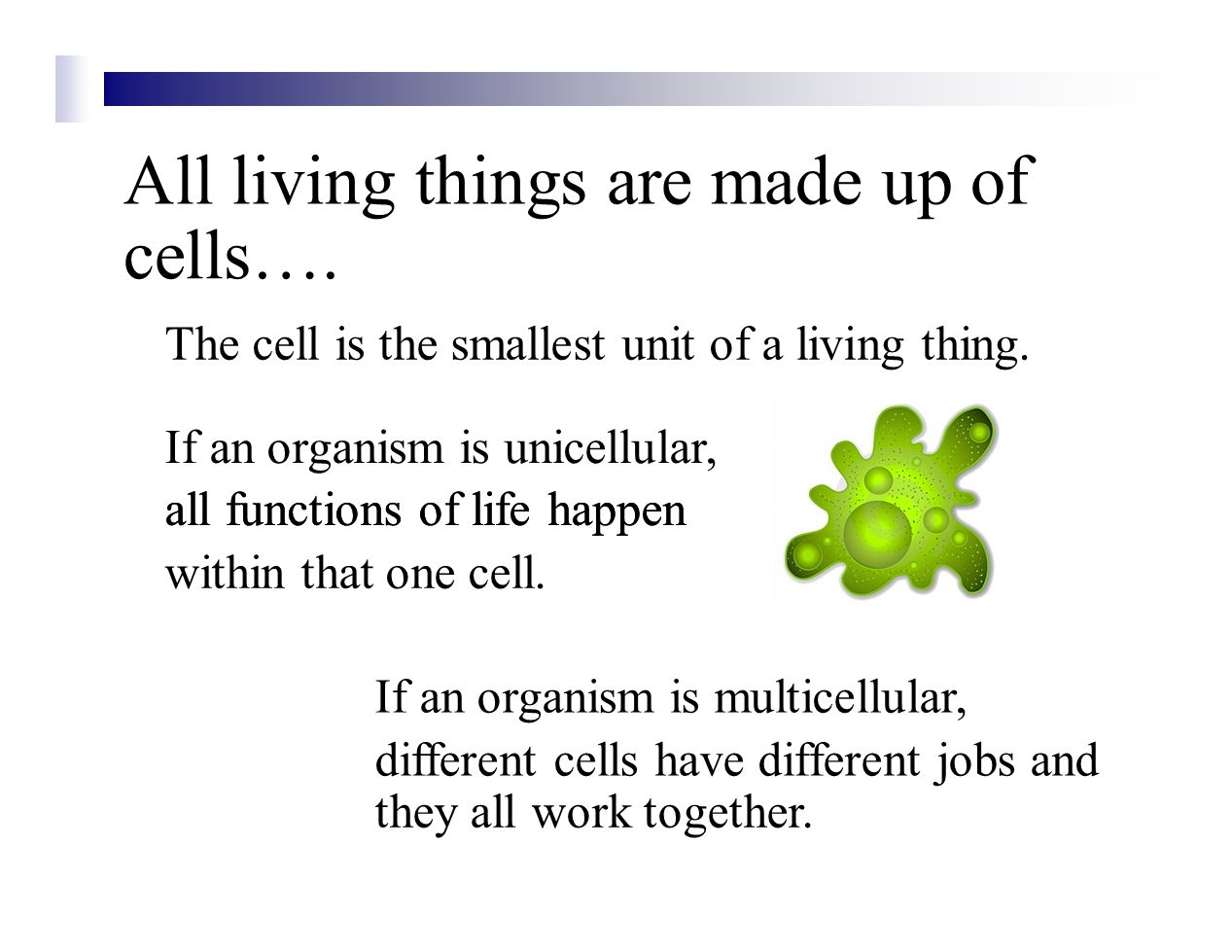 All living things are made up of cells….

The cell is the smallest unit of a living thing.

If an organism is unicellular, all functions of life happen within that one cell.

If an organism is multicellular, different cells have different jobs and they all work together.